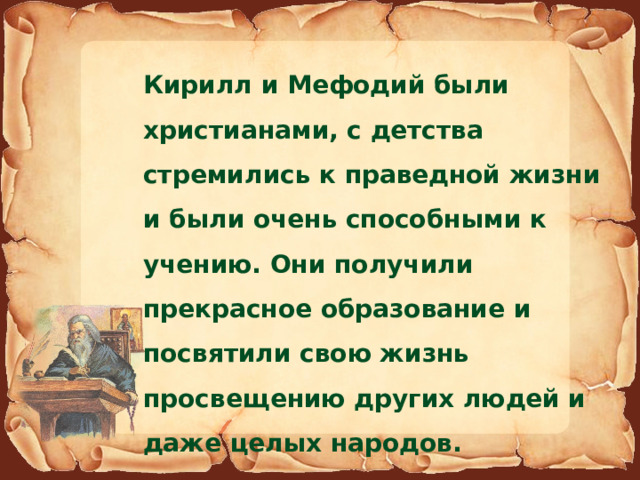 Кирилл и Мефодий были христианами, с детства стремились к праведной жизни и были очень способными к учению. Они получили прекрасное образование и посвятили свою жизнь просвещению других людей и даже целых народов.